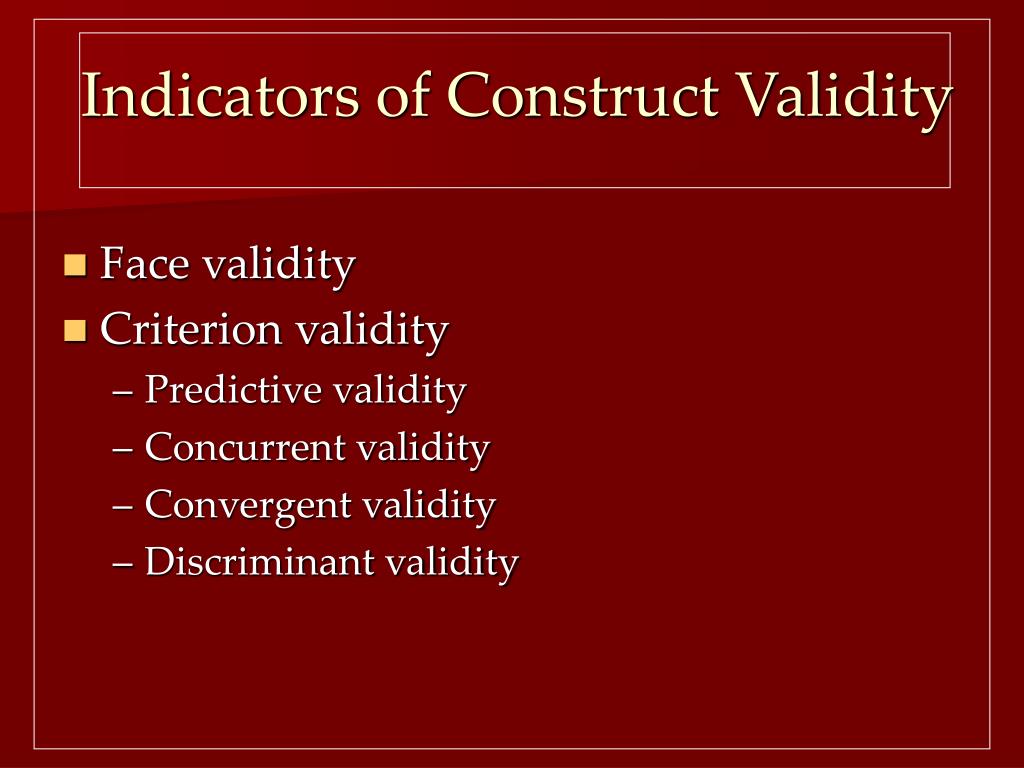 Indicators of Construct Validity

- Face validity
- Criterion validity
  – Predictive validity
  – Concurrent validity
  – Convergent validity
  – Discriminant validity